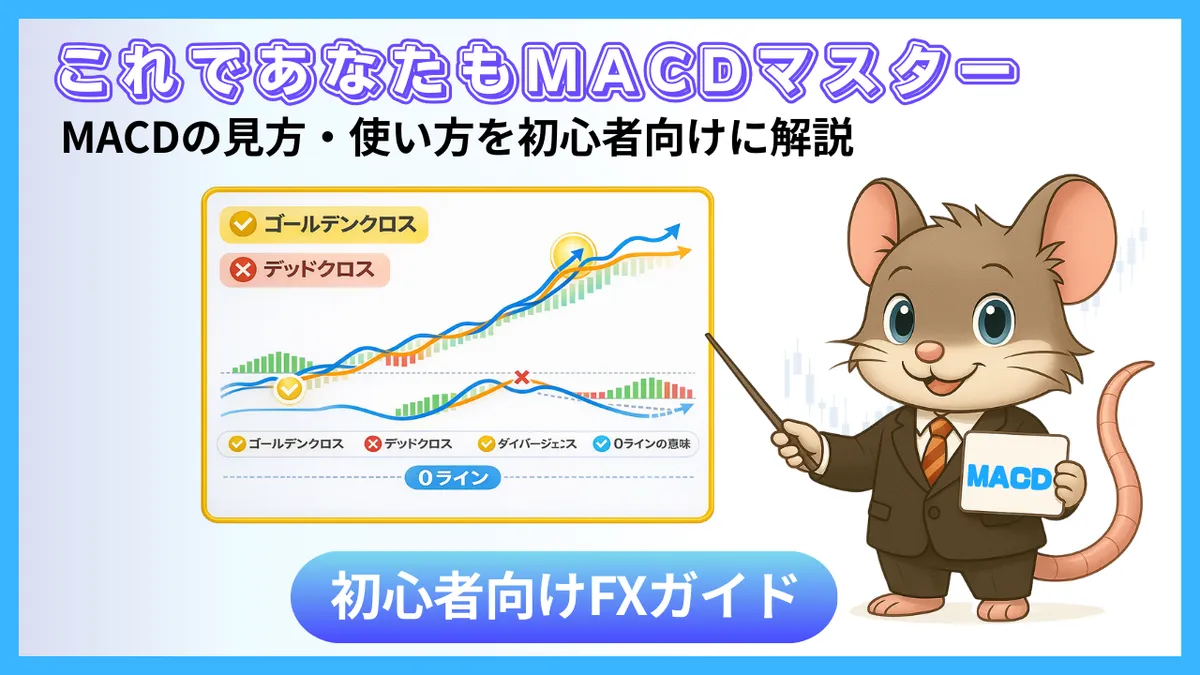 これであなたもMACDマスター

MACDの見方・使い方を初心者向けに解説

ゴールデンクロス

デッドクロス

ゴールデンクロス　デッドクロス　ダイバージェンス　0ラインの意味

0ライン

MACD

初心者向けFXガイド